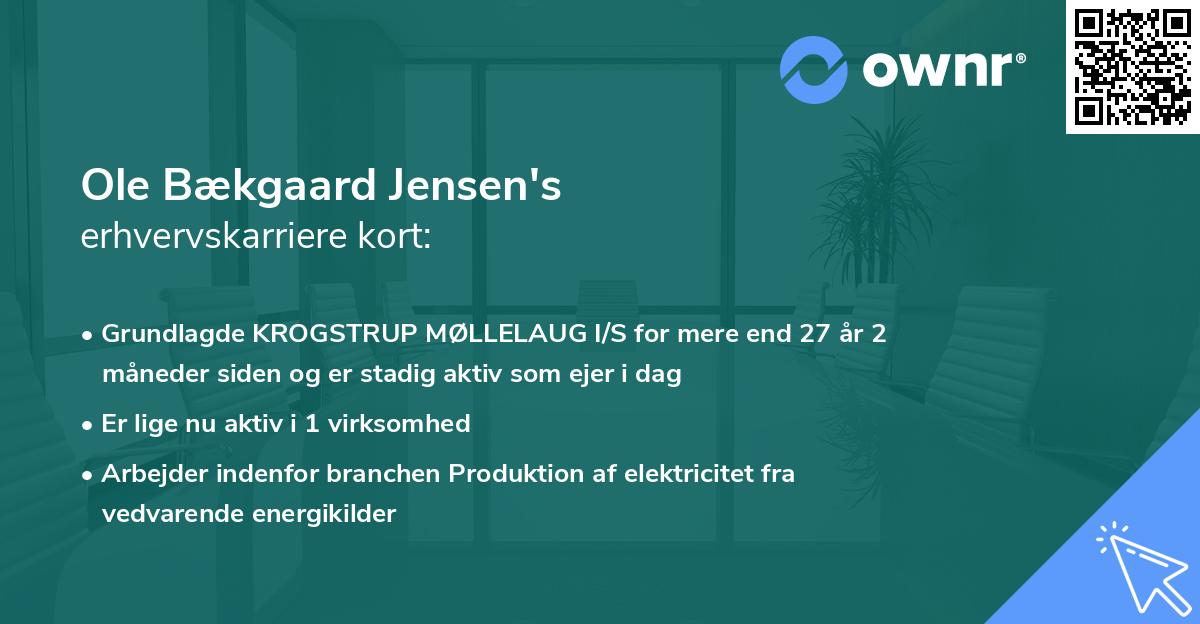 ownr®

Ole Bækgaard Jensen's
erhvervskarriere kort:

• Grundlagde KROGSTRUP MØLLELAUG I/S for mere end 27 år 2 måneder siden og er stadig aktiv som ejer i dag
• Er lige nu aktiv i 1 virksomhed
• Arbejder indenfor branchen Produktion af elektricitet fra vedvarende energikilder